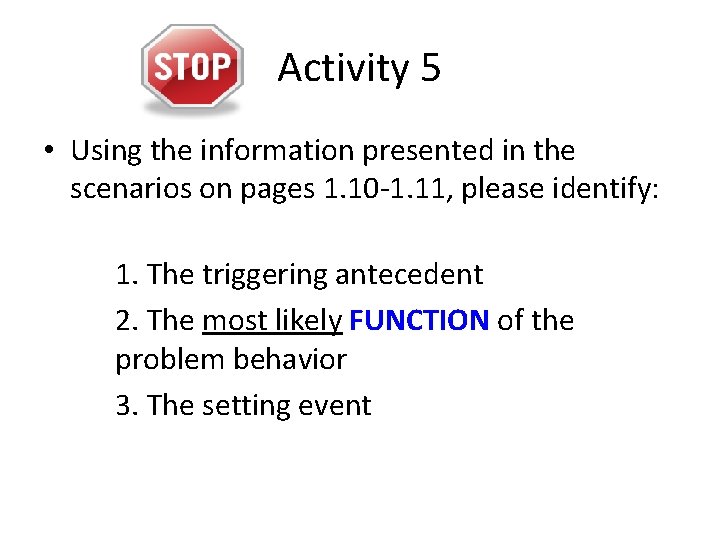 STOP Activity 5

• Using the information presented in the scenarios on pages 1.10-1.11, please identify:

1. The triggering antecedent

2. The most likely FUNCTION of the problem behavior

3. The setting event